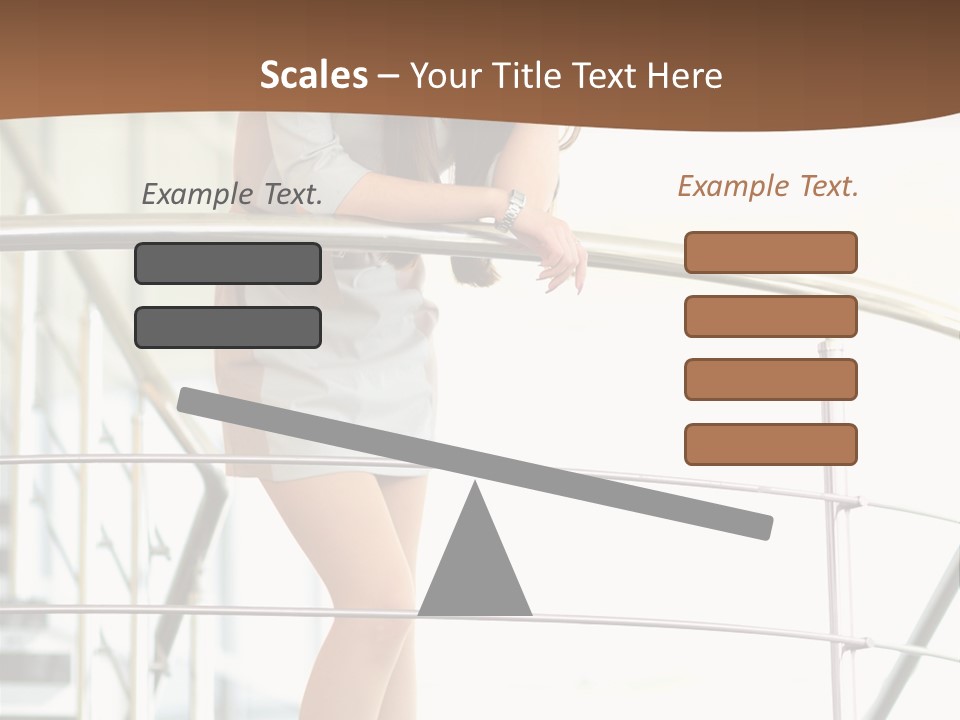 Scales – Your Title Text Here

Example Text.

Example Text.